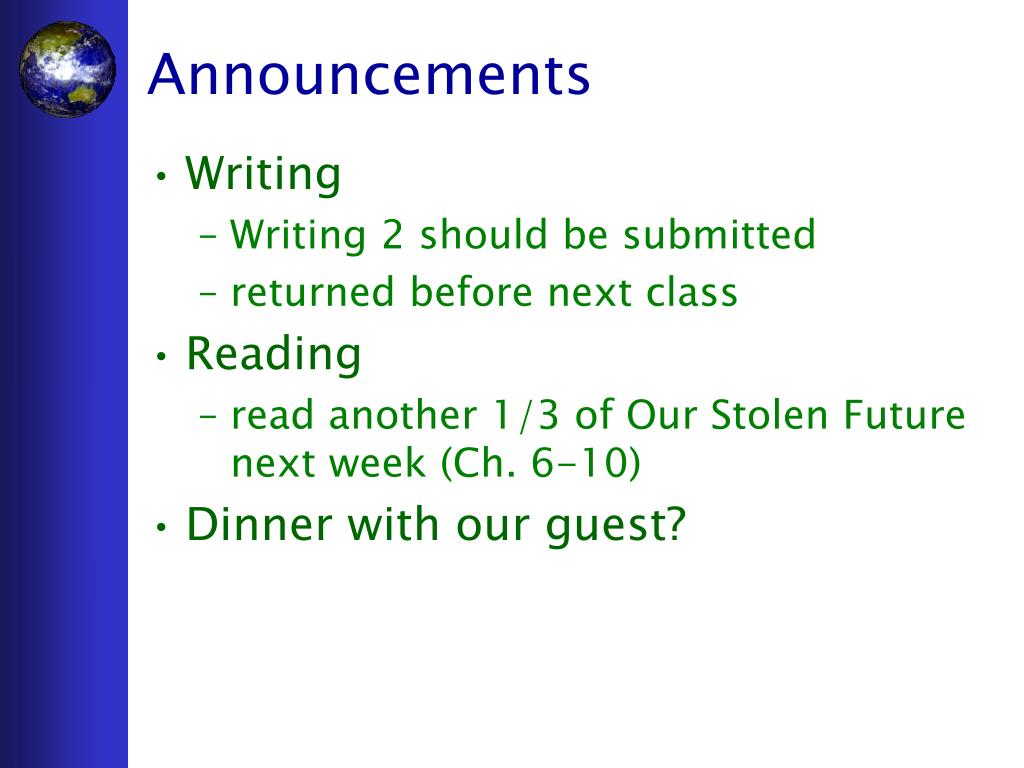 Announcements

• Writing
– Writing 2 should be submitted
– returned before next class
• Reading
– read another 1/3 of Our Stolen Future next week (Ch. 6-10)
• Dinner with our guest?